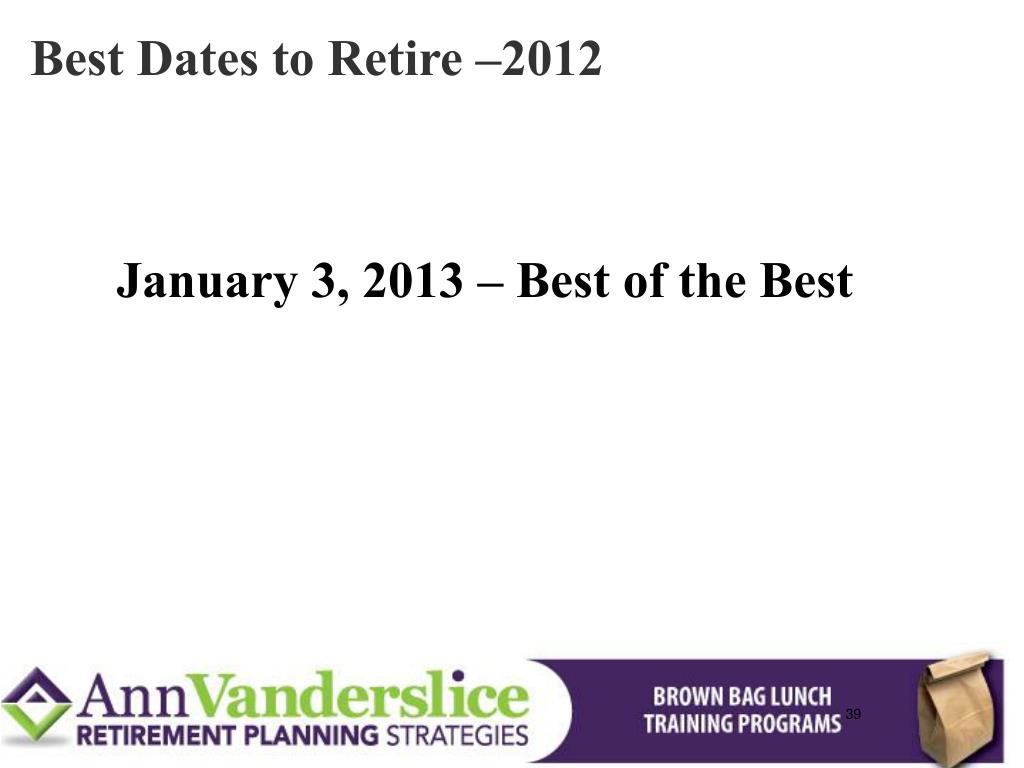 Best Dates to Retire –2012

January 3, 2013 – Best of the Best

AnnVanderslice
RETIREMENT PLANNING STRATEGIES

BROWN BAG LUNCH
TRAINING PROGRAMS

39